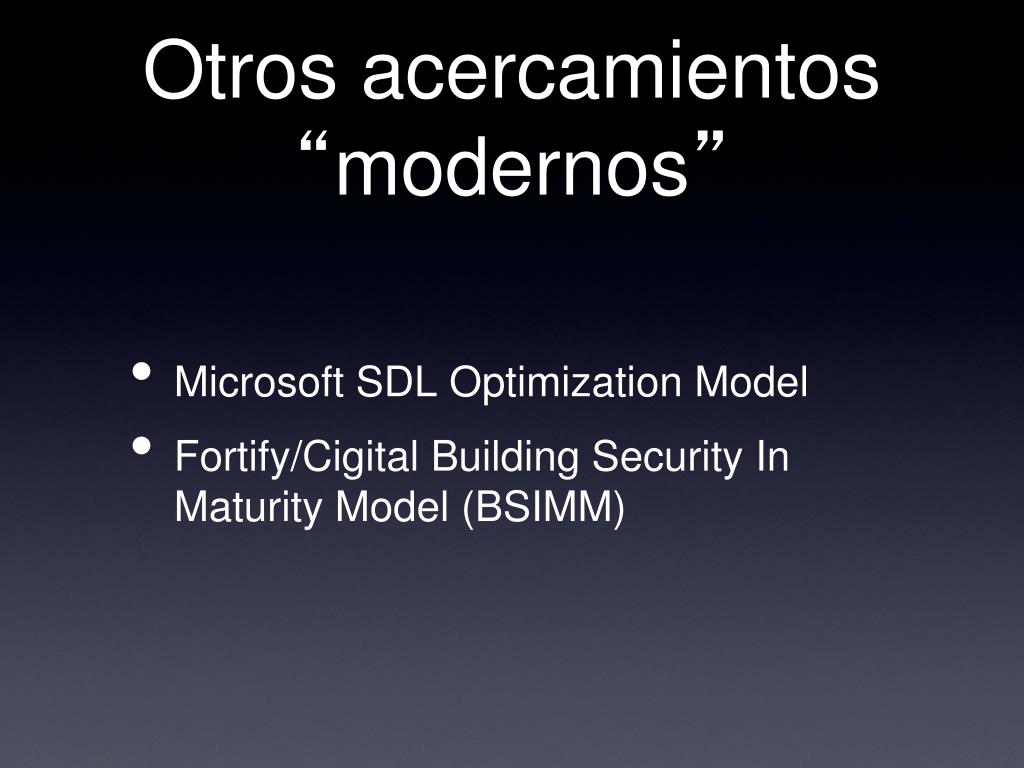 Otros acercamientos “modernos”

• Microsoft SDL Optimization Model
• Fortify/Cigital Building Security In Maturity Model (BSIMM)